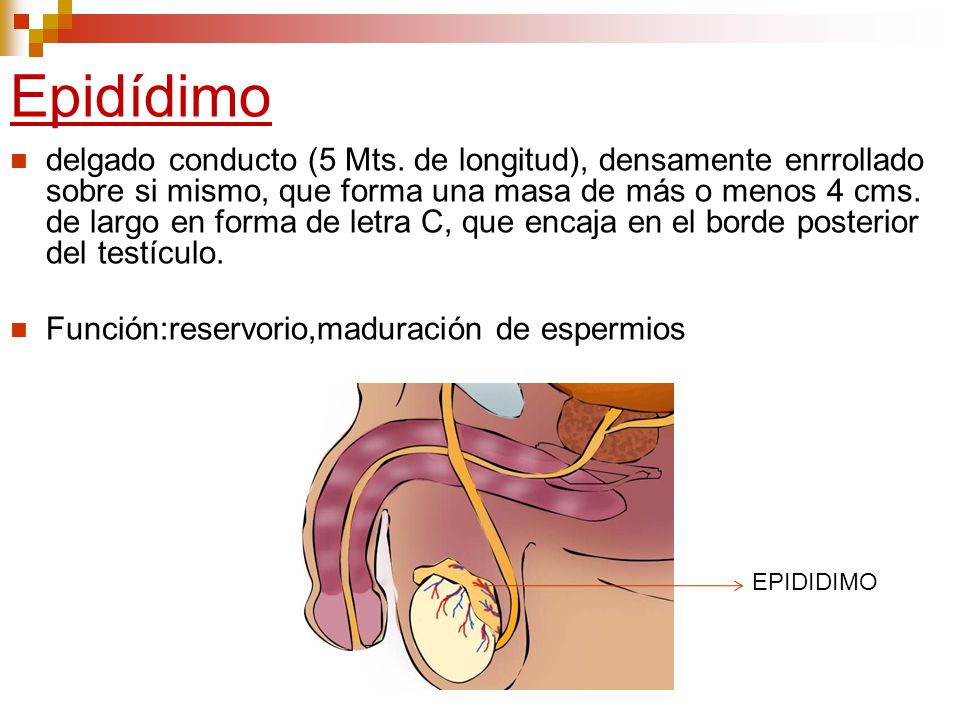 Epidídimo

delgado conducto (5 Mts. de longitud), densamente enrrollado sobre si mismo, que forma una masa de más o menos 4 cms. de largo en forma de letra C, que encaja en el borde posterior del testículo.

Función:reservorio,maduración de espermios

EPIDIDIMO